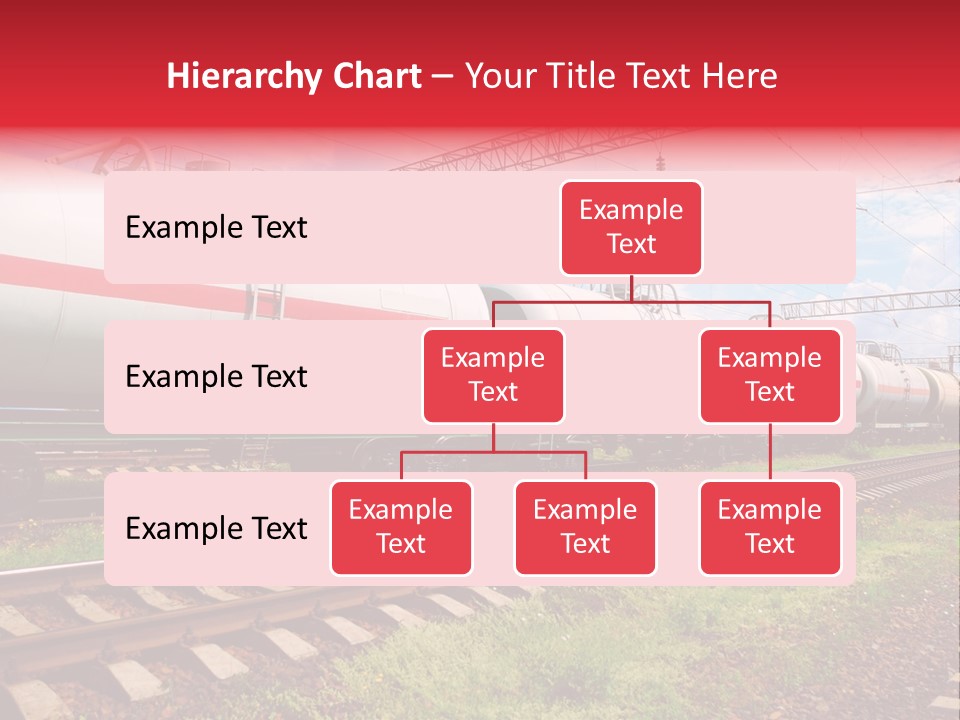 Hierarchy Chart – Your Title Text Here

Example Text

Example Text

Example Text

Example Text

Example Text

Example Text

Example Text

Example Text

Example Text